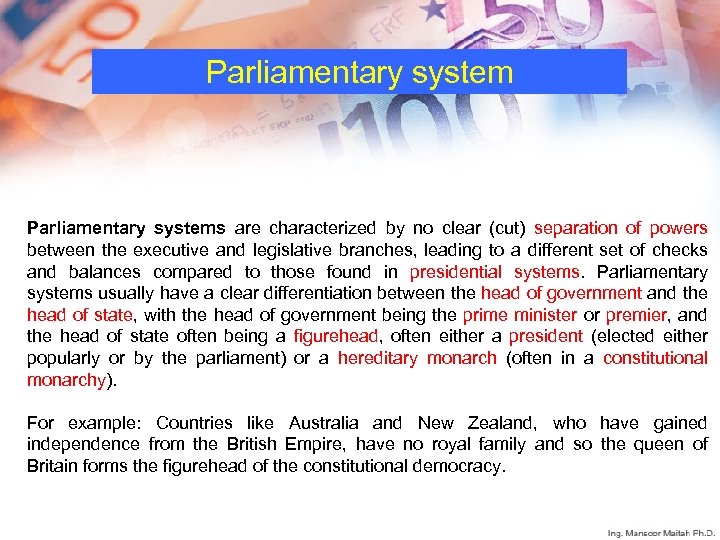 Parliamentary system

Parliamentary systems are characterized by no clear (cut) separation of powers between the executive and legislative branches, leading to a different set of checks and balances compared to those found in presidential systems. Parliamentary systems usually have a clear differentiation between the head of government and the head of state, with the head of government being the prime minister or premier, and the head of state often being a figurehead, often either a president (elected either popularly or by the parliament) or a hereditary monarch (often in a constitutional monarchy).

For example: Countries like Australia and New Zealand, who have gained independence from the British Empire, have no royal family and so the queen of Britain forms the figurehead of the constitutional democracy.

Ing. Mansoor Maitah Ph.D.